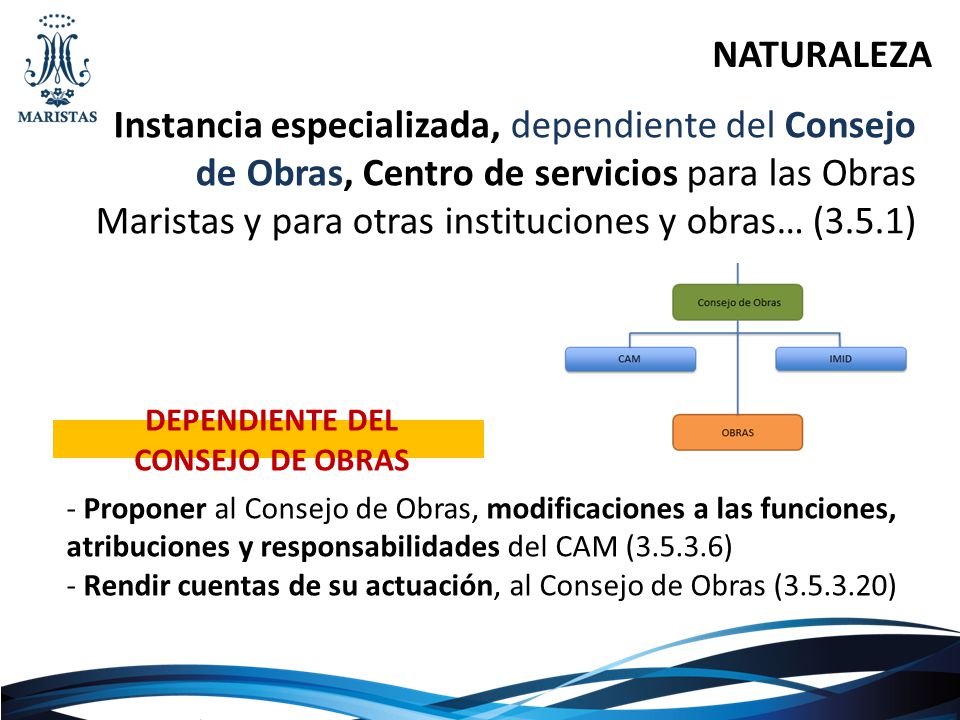 MARISTAS

NATURALEZA

Instancia especializada, dependiente del Consejo de Obras, Centro de servicios para las Obras Maristas y para otras instituciones y obras… (3.5.1)

Consejo de Obras

CAM

IMID

OBRAS

DEPENDIENTE DEL CONSEJO DE OBRAS

- Proponer al Consejo de Obras, modificaciones a las funciones, atribuciones y responsabilidades del CAM (3.5.3.6)
- Rendir cuentas de su actuación, al Consejo de Obras (3.5.3.20)